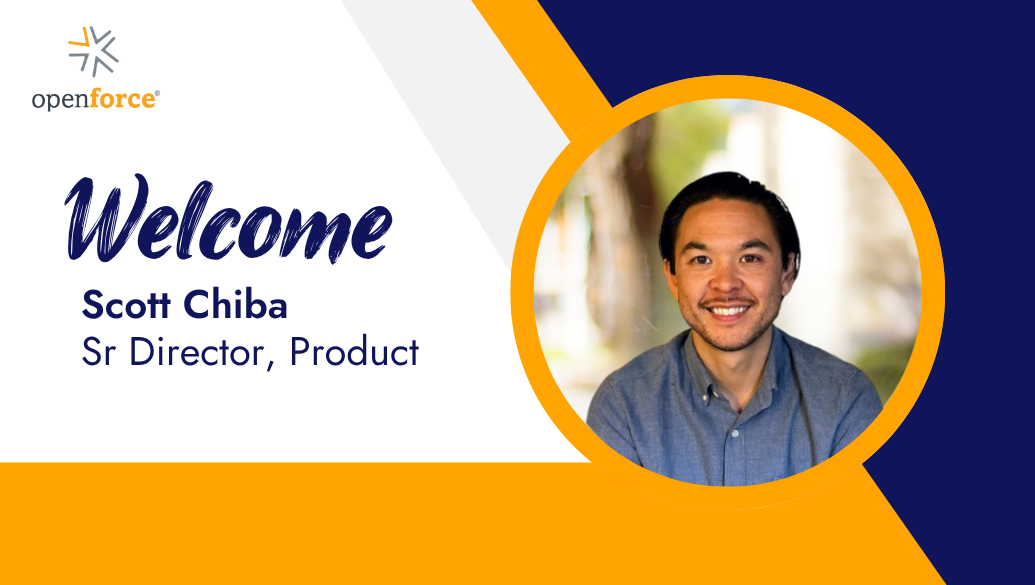 openforce®

Welcome

Scott Chiba
Sr Director, Product